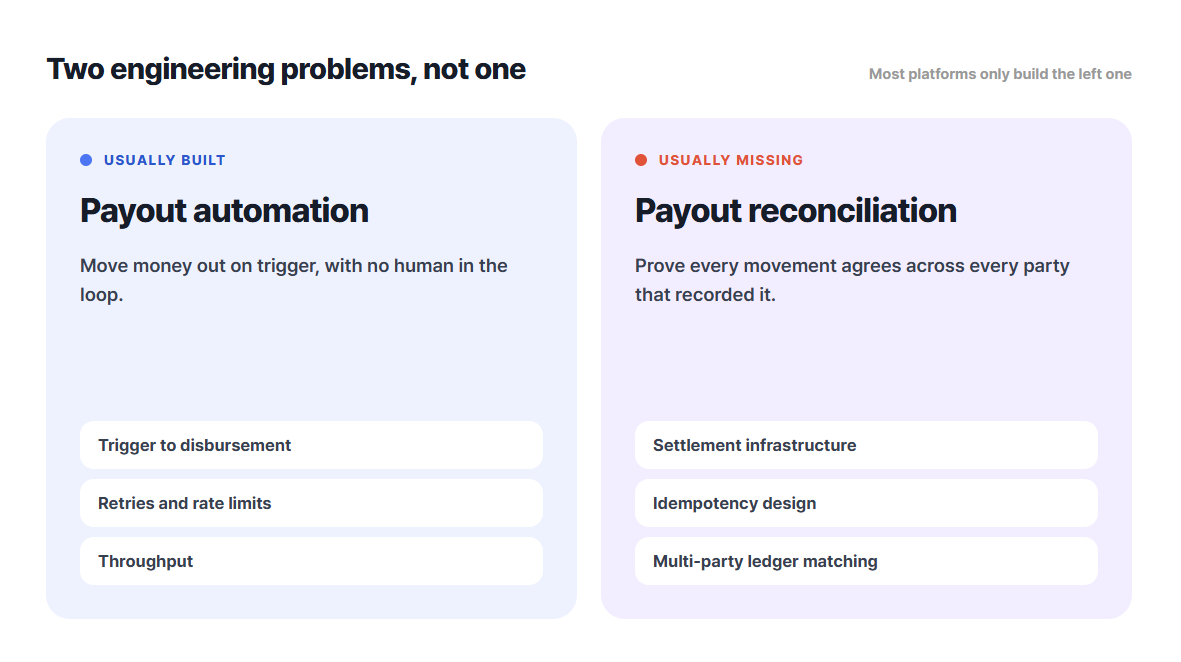 Two engineering problems, not one

Most platforms only build the left one

USUALLY BUILT

Payout automation

Move money out on trigger, with no human in the loop.

Trigger to disbursement

Retries and rate limits

Throughput

USUALLY MISSING

Payout reconciliation

Prove every movement agrees across every party that recorded it.

Settlement infrastructure

Idempotency design

Multi-party ledger matching